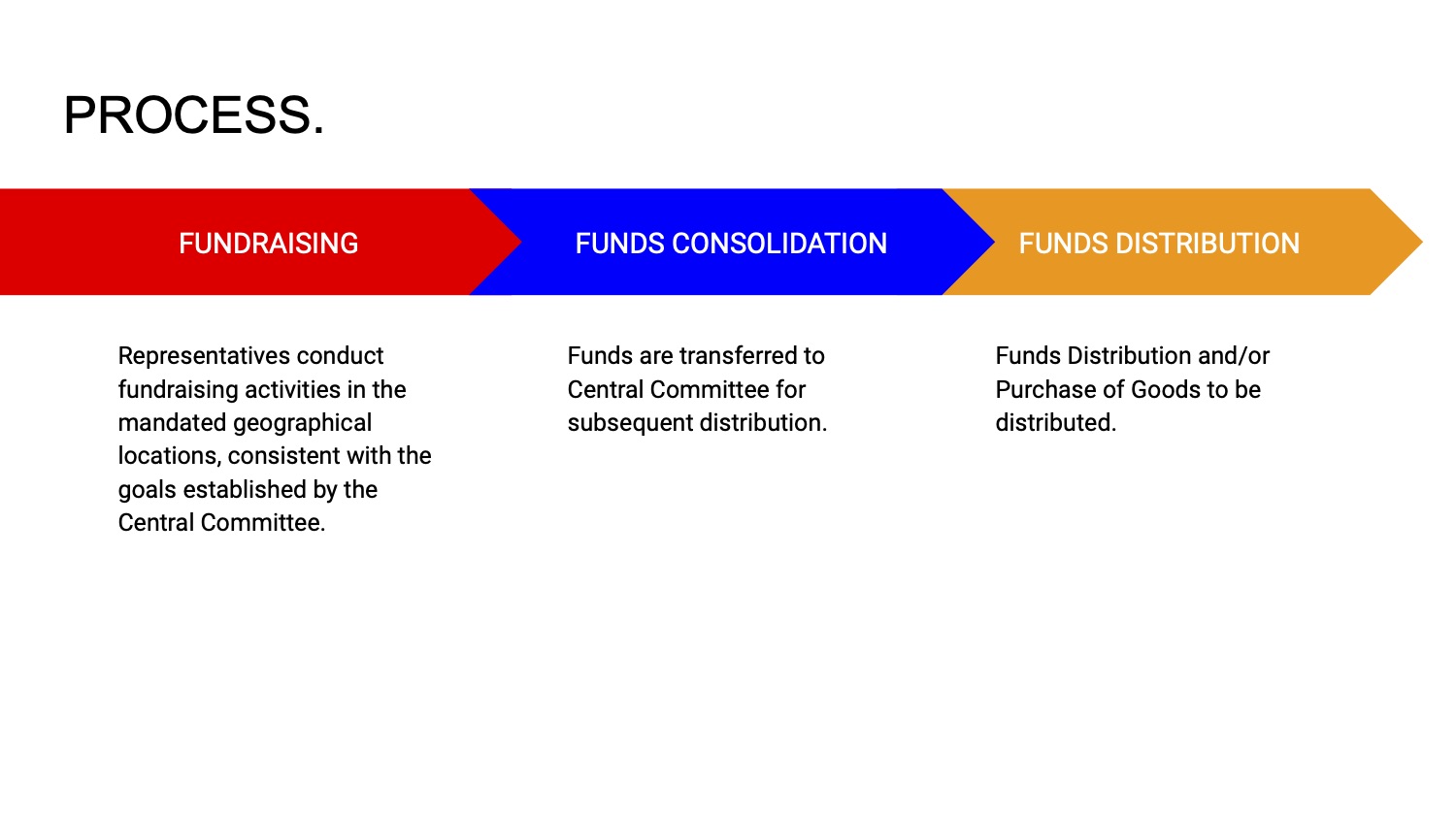 PROCESS.

FUNDRAISING

FUNDS CONSOLIDATION

FUNDS DISTRIBUTION

Representatives conduct fundraising activities in the mandated geographical locations, consistent with the goals established by the Central Committee.

Funds are transferred to Central Committee for subsequent distribution.

Funds Distribution and/or Purchase of Goods to be distributed.